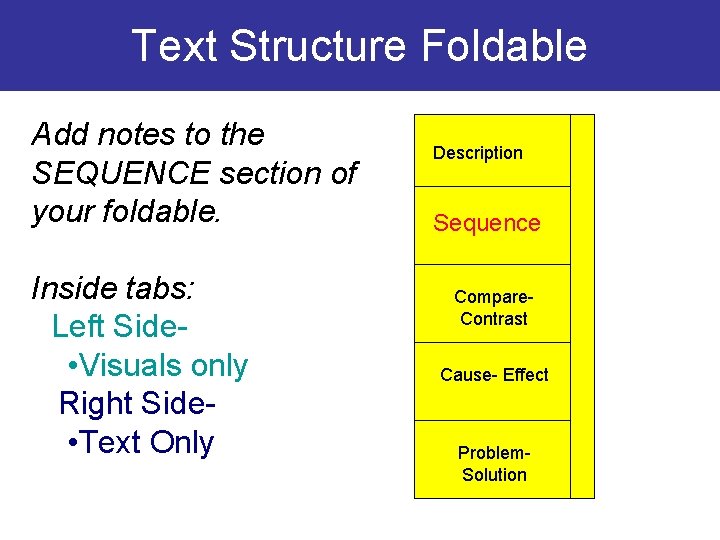 Text Structure Foldable

Add notes to the SEQUENCE section of your foldable.

Inside tabs:
Left Side-
•Visuals only
Right Side-
•Text Only

Description

Sequence

Compare-Contrast

Cause- Effect

Problem-Solution